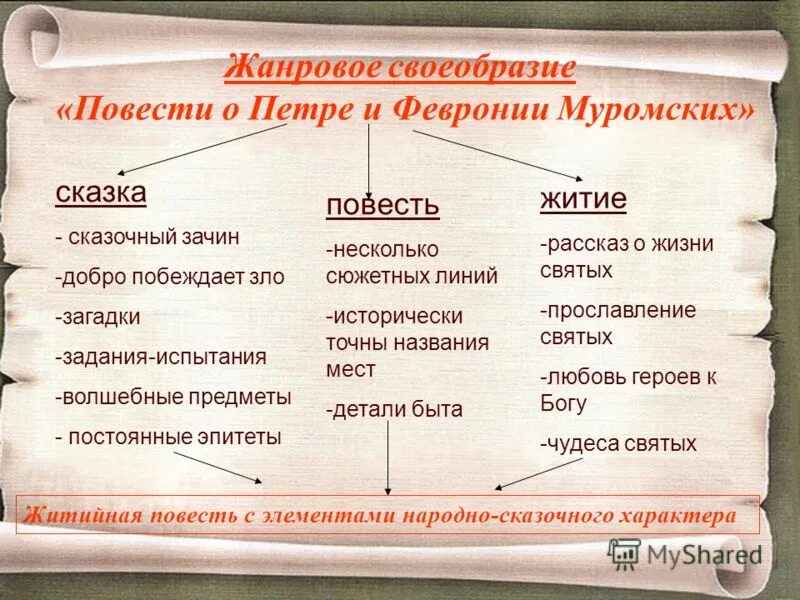 Жанровое своеобразие
«Повести о Петре и Февронии Муромских»

сказка
- сказочный зачин
-добро побеждает зло
-загадки
-задания-испытания
-волшебные предметы
- постоянные эпитеты

повесть
-несколько сюжетных линий
-исторически точны названия мест
-детали быта

житие
-рассказ о жизни святых
-прославление святых
-любовь героев к Богу
-чудеса святых

Житийная повесть с элементами народно-сказочного характера

MyShared